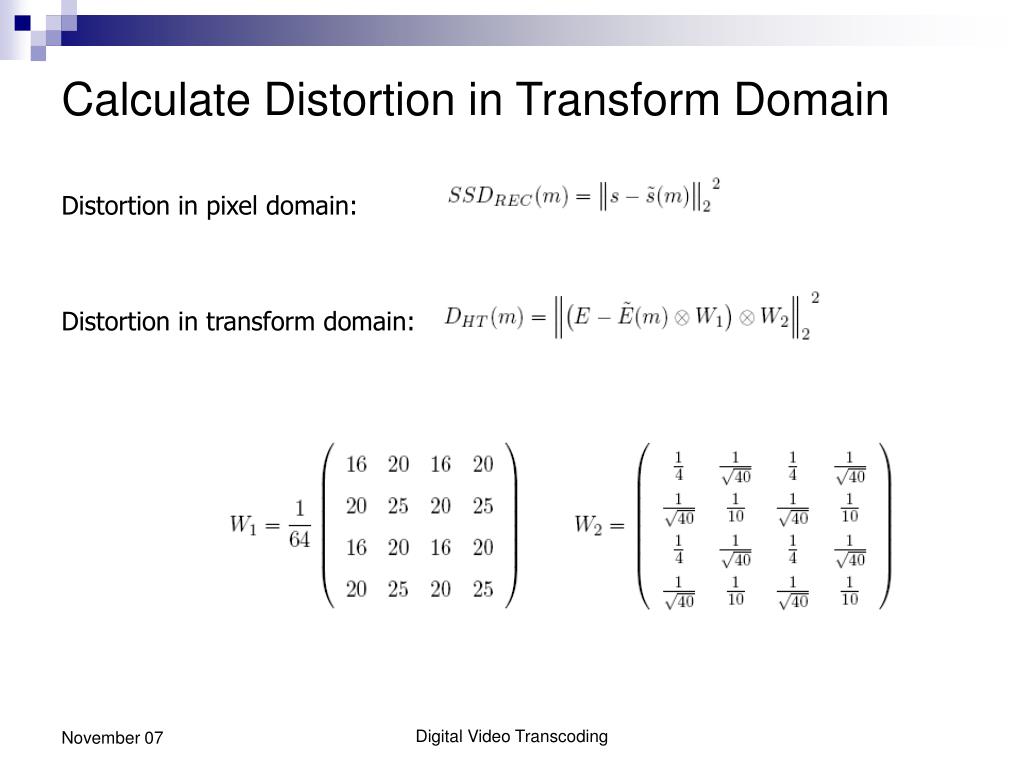 Calculate Distortion in Transform Domain

Distortion in pixel domain: $SSD_{REC}(m) = \left\| s - \tilde{s}(m) \right\|_2^2$

Distortion in transform domain: $D_{HT}(m) = \left\| \left( E - \tilde{E}(m) \otimes W_1 \right) \otimes W_2 \right\|_2^2$

$W_1 = \frac{1}{64} \begin{pmatrix} 16 & 20 & 16 & 20 \\ 20 & 25 & 20 & 25 \\ 16 & 20 & 16 & 20 \\ 20 & 25 & 20 & 25 \end{pmatrix}$ $W_2 = \begin{pmatrix} \frac{1}{4} & \frac{1}{\sqrt{40}} & \frac{1}{4} & \frac{1}{\sqrt{40}} \\ \frac{1}{\sqrt{40}} & \frac{1}{10} & \frac{1}{\sqrt{40}} & \frac{1}{10} \\ \frac{1}{4} & \frac{1}{\sqrt{40}} & \frac{1}{4} & \frac{1}{\sqrt{40}} \\ \frac{1}{\sqrt{40}} & \frac{1}{10} & \frac{1}{\sqrt{40}} & \frac{1}{10} \end{pmatrix}$

November 07

Digital Video Transcoding